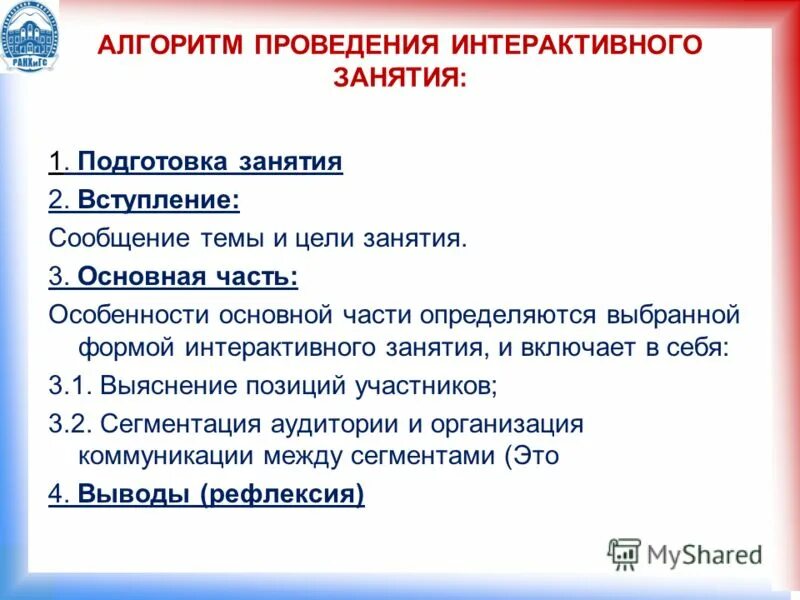 РАНХиГС

АЛГОРИТМ ПРОВЕДЕНИЯ ИНТЕРАКТИВНОГО ЗАНЯТИЯ:

1. Подготовка занятия

2. Вступление:

Сообщение темы и цели занятия.

3. Основная часть:

Особенности основной части определяются выбранной формой интерактивного занятия, и включает в себя:

3.1. Выяснение позиций участников;

3.2. Сегментация аудитории и организация коммуникации между сегментами (Это

4. Выводы (рефлексия)

MyShared